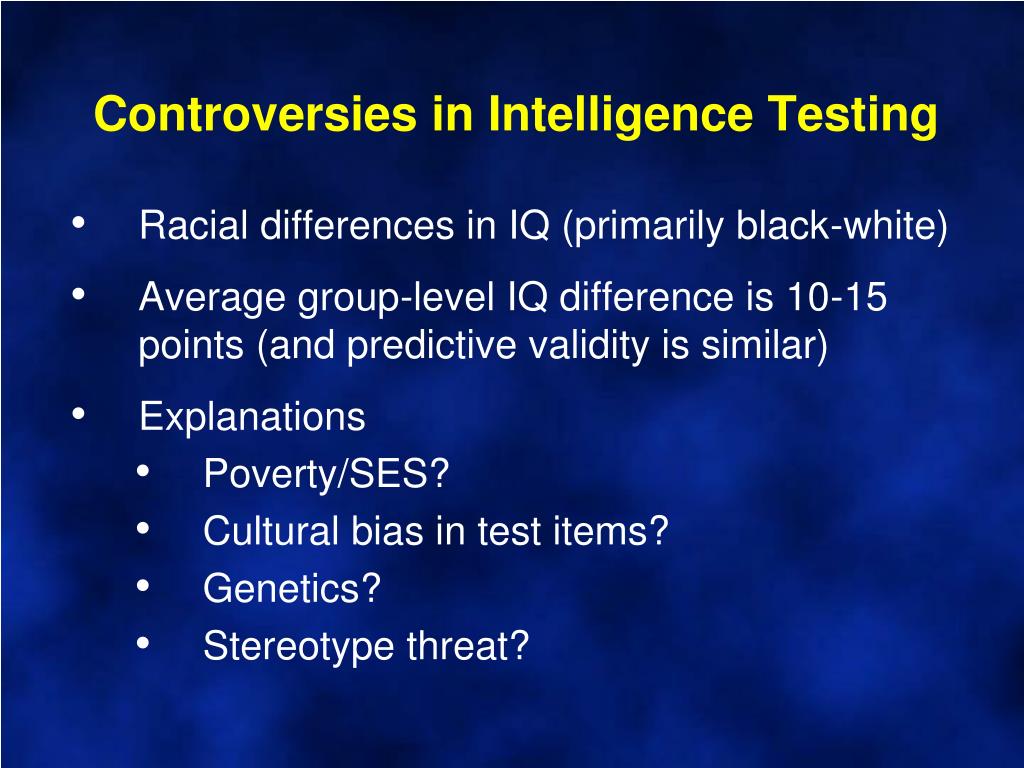 Controversies in Intelligence Testing

• Racial differences in IQ (primarily black-white)
• Average group-level IQ difference is 10-15 points (and predictive validity is similar)
• Explanations
  • Poverty/SES?
  • Cultural bias in test items?
  • Genetics?
  • Stereotype threat?